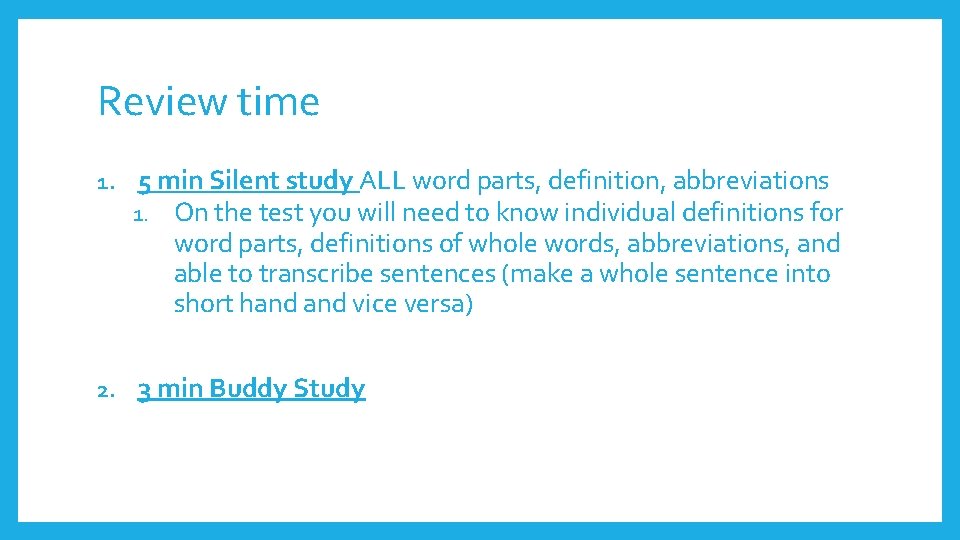 Review time

1. 5 min Silent study ALL word parts, definition, abbreviations
   1. On the test you will need to know individual definitions for word parts, definitions of whole words, abbreviations, and able to transcribe sentences (make a whole sentence into short hand and vice versa)

2. 3 min Buddy Study